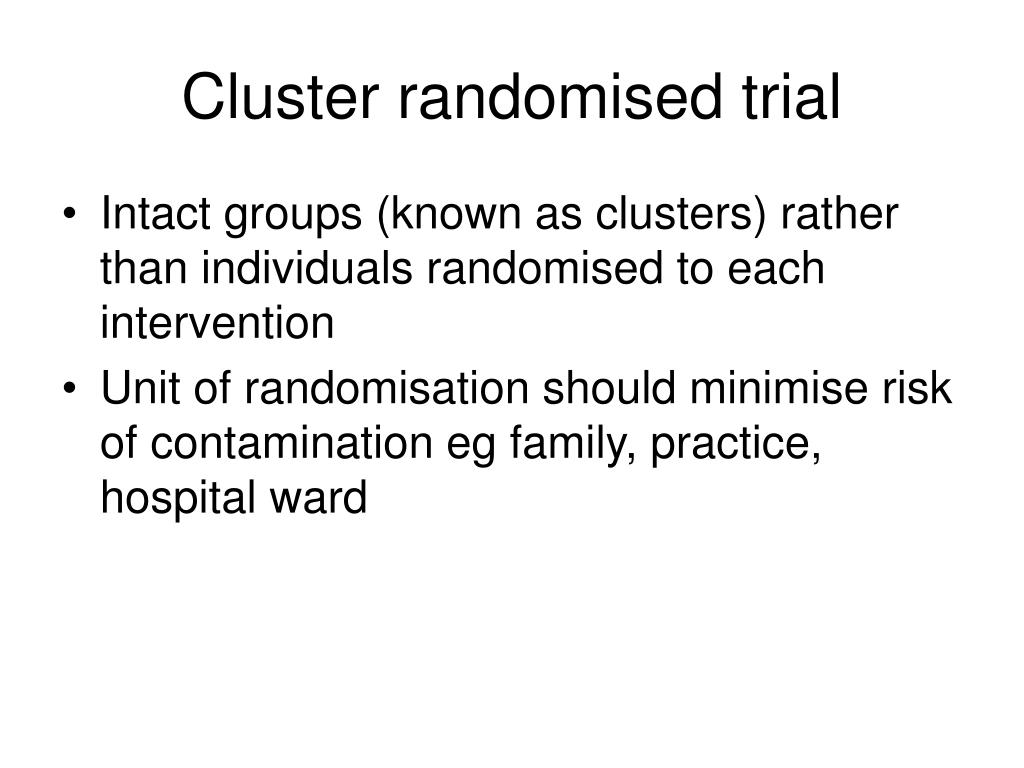 Cluster randomised trial

• Intact groups (known as clusters) rather than individuals randomised to each intervention
• Unit of randomisation should minimise risk of contamination eg family, practice, hospital ward